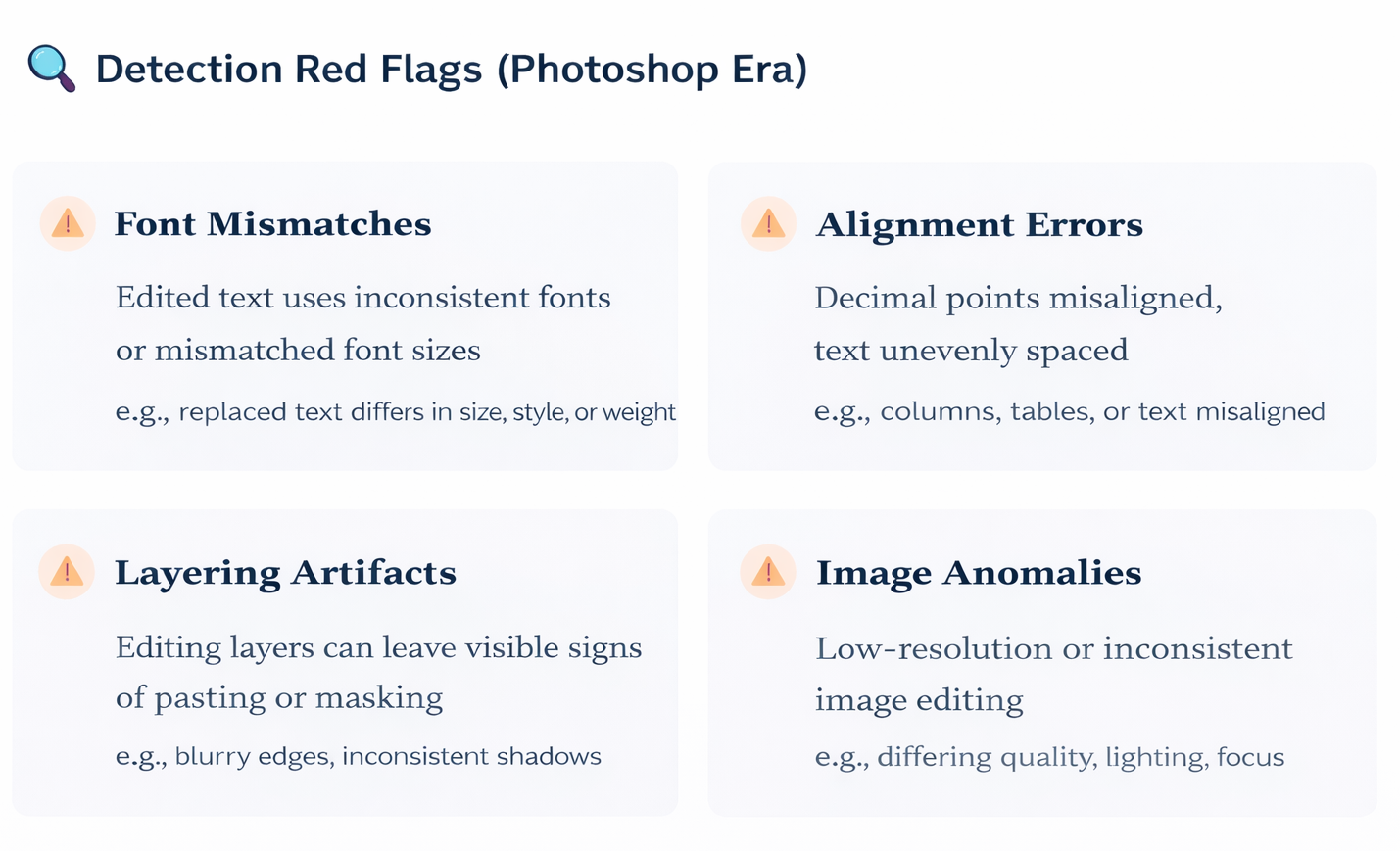 Detection Red Flags (Photoshop Era)

Font Mismatches

Edited text uses inconsistent fonts or mismatched font sizes

e.g., replaced text differs in size, style, or weight

Alignment Errors

Decimal points misaligned, text unevenly spaced

e.g., columns, tables, or text misaligned

Layering Artifacts

Editing layers can leave visible signs of pasting or masking

e.g., blurry edges, inconsistent shadows

Image Anomalies

Low-resolution or inconsistent image editing

e.g., differing quality, lighting, focus